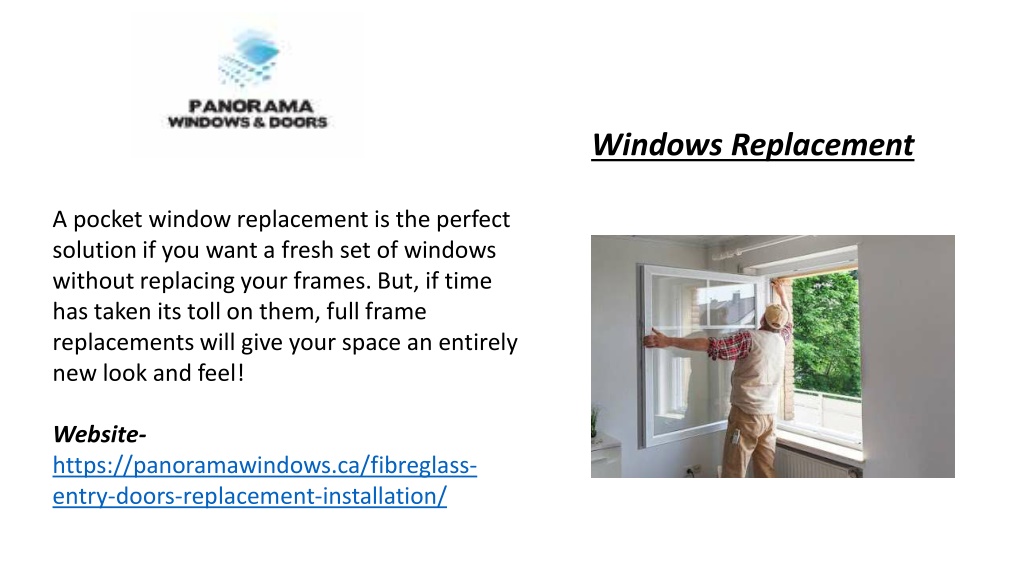 PANORAMA
WINDOWS & DOORS

Windows Replacement

A pocket window replacement is the perfect solution if you want a fresh set of windows without replacing your frames. But, if time has taken its toll on them, full frame replacements will give your space an entirely new look and feel!

Website-
https://panoramawindows.ca/fibreglass-entry-doors-replacement-installation/